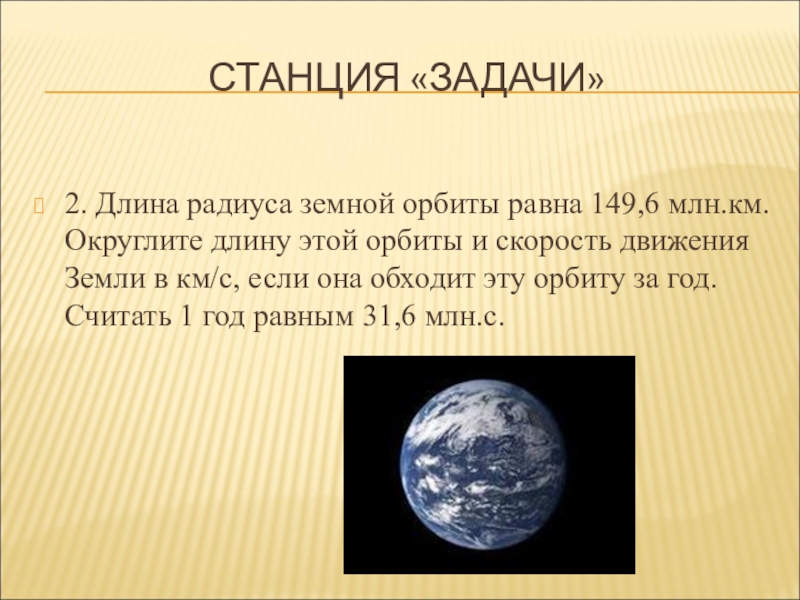 СТАНЦИЯ «ЗАДАЧИ»

2. Длина радиуса земной орбиты равна 149,6 млн.км. Округлите длину этой орбиты и скорость движения Земли в км/с, если она обходит эту орбиту за год. Считать 1 год равным 31,6 млн.с.